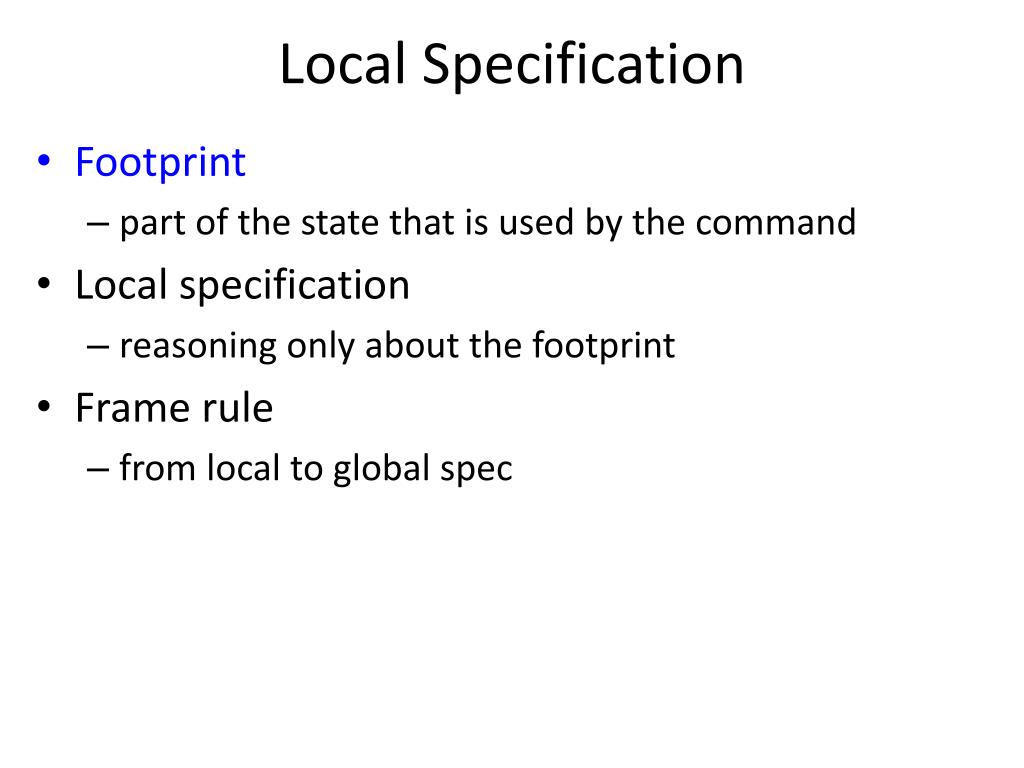 Local Specification

• Footprint
– part of the state that is used by the command
• Local specification
– reasoning only about the footprint
• Frame rule
– from local to global spec